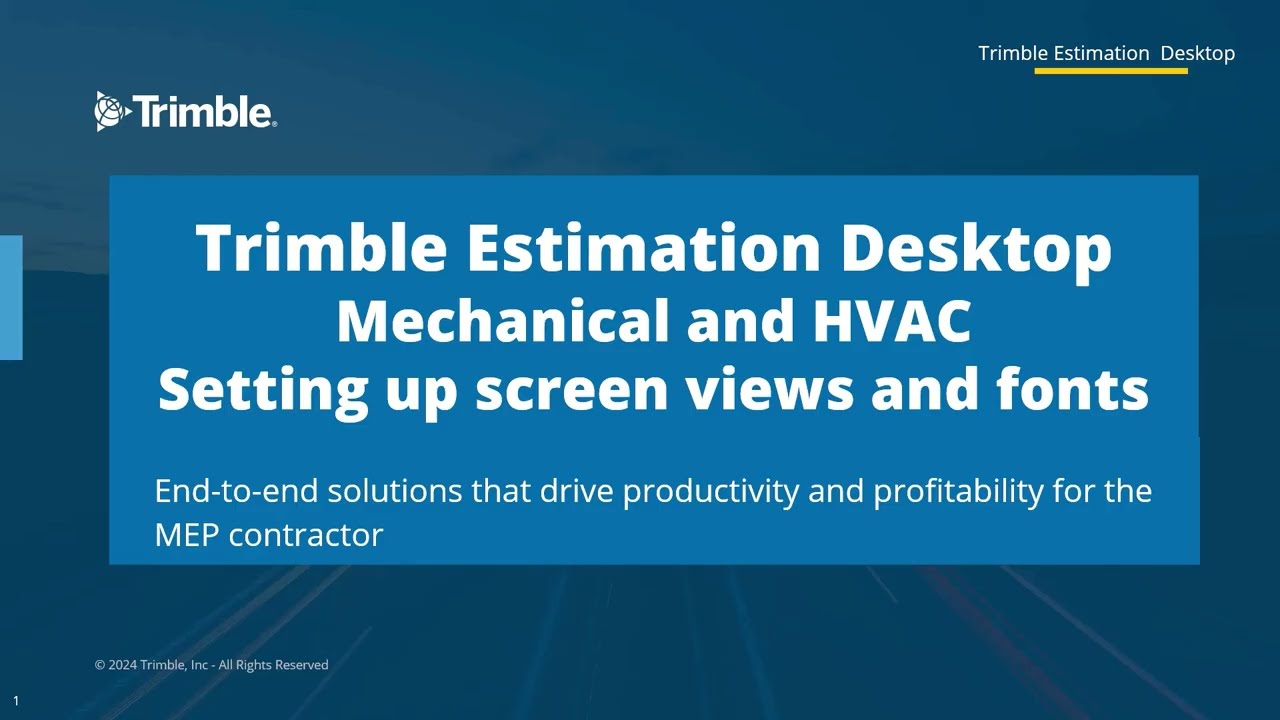 Trimble Estimation Desktop

Trimble.

Trimble Estimation Desktop
Mechanical and HVAC
Setting up screen views and fonts

End-to-end solutions that drive productivity and profitability for the MEP contractor

© 2024 Trimble, Inc - All Rights Reserved

1